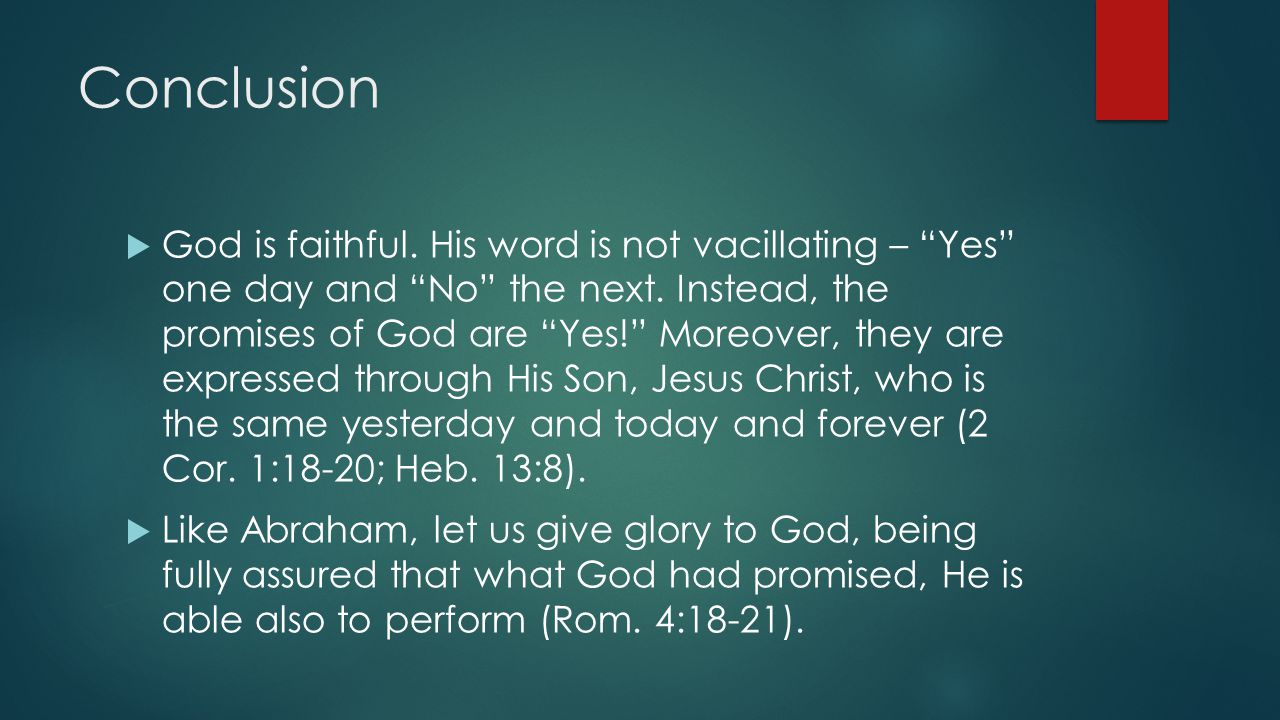 Conclusion

God is faithful. His word is not vacillating – “Yes” one day and “No” the next. Instead, the promises of God are “Yes!” Moreover, they are expressed through His Son, Jesus Christ, who is the same yesterday and today and forever (2 Cor. 1:18-20; Heb. 13:8).

Like Abraham, let us give glory to God, being fully assured that what God had promised, He is able also to perform (Rom. 4:18-21).